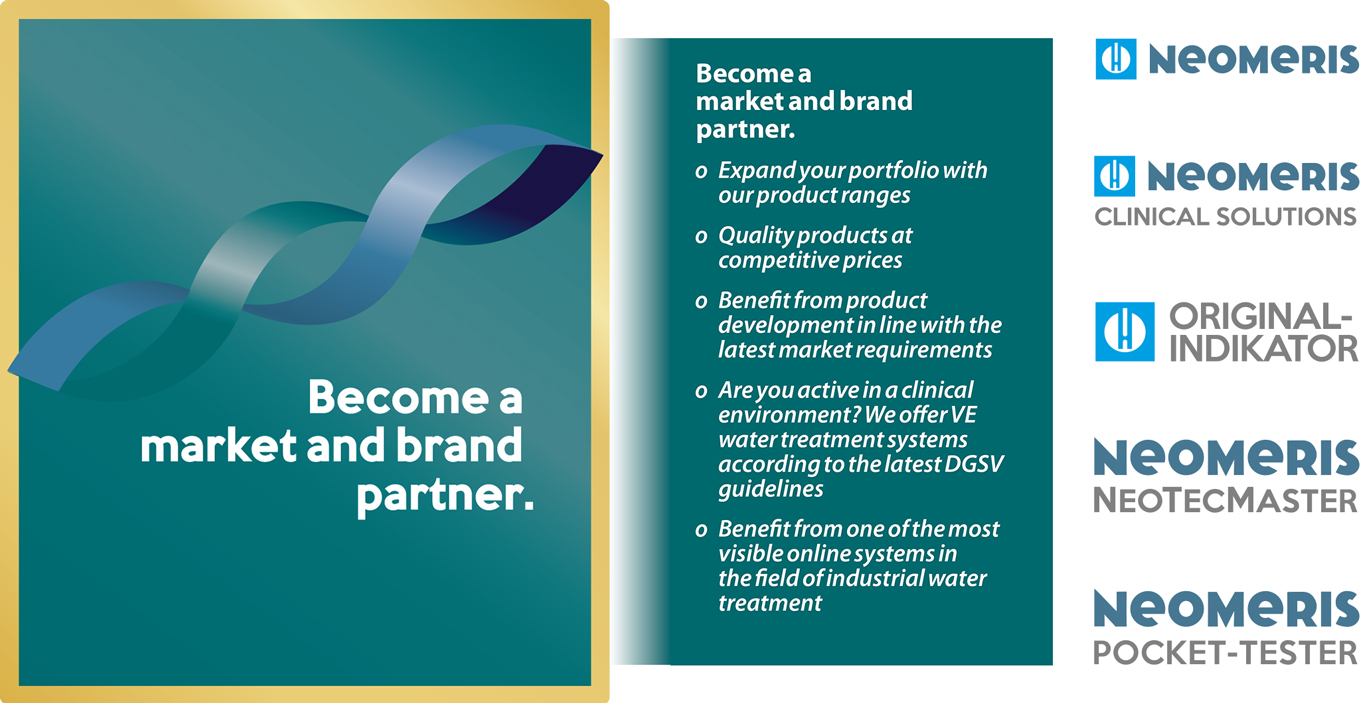 Become a market and brand partner.

Become a market and brand partner.

o Expand your portfolio with our product ranges

o Quality products at competitive prices

o Benefit from product development in line with the latest market requirements

o Are you active in a clinical environment? We offer VE water treatment systems according to the latest DGSV guidelines

o Benefit from one of the most visible online systems in the field of industrial water treatment

NEOMERIS

NEOMERIS
CLINICAL SOLUTIONS

ORIGINAL-INDIKATOR

NEOMERIS
NEOTECMASTER

NEOMERIS
POCKET-TESTER